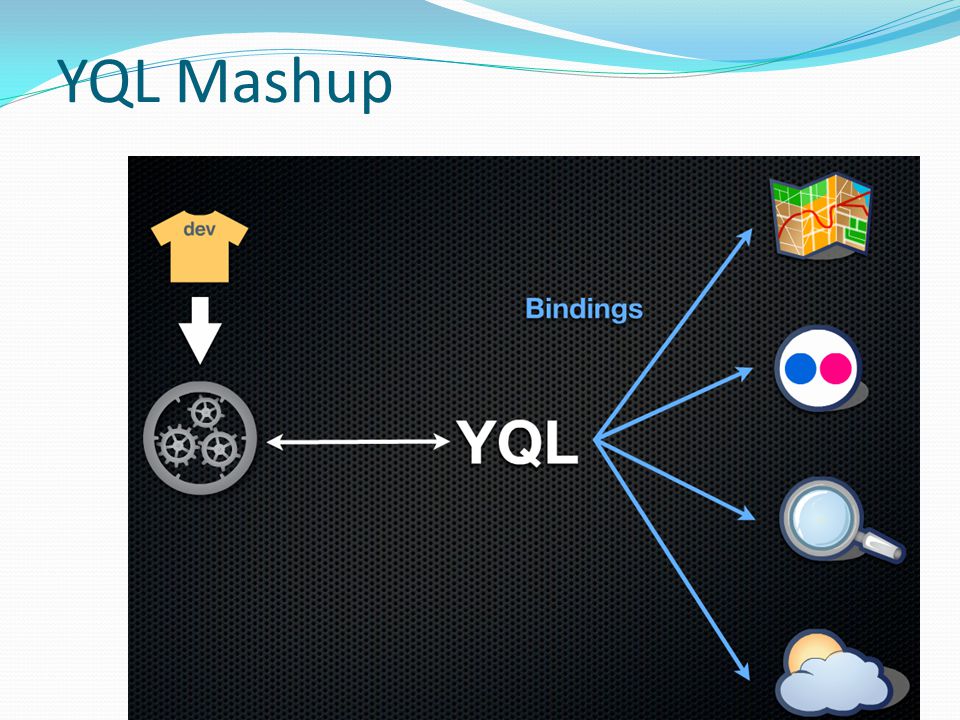 YQL Mashup

dev

Bindings

YQL